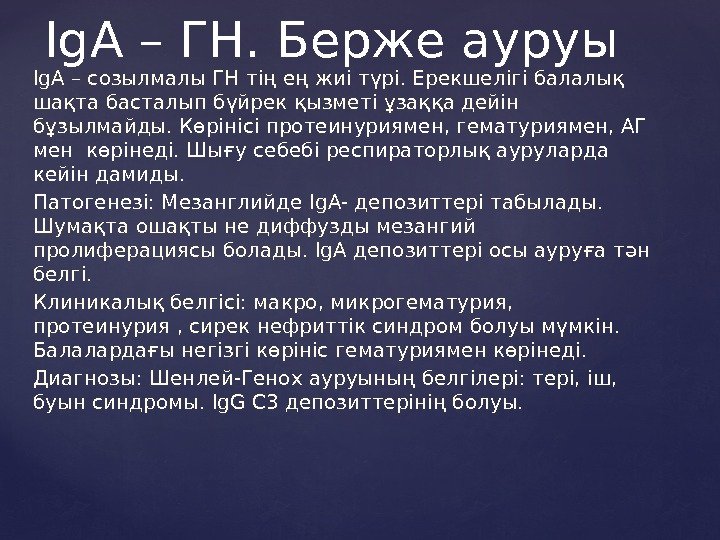 IgA – ГН. Берже ауруы

IgA – созылмалы ГН тің ең жиі түрі. Ерекшелігі балалық шақта басталып бүйрек қызметі ұзаққа дейін бұзылмайды. Көрінісі протеинуриямен, гематуриямен, АГ мен көрінеді. Шығу себебі респираторлық ауруларда кейін дамиды.

Патогенезі: Мезанглийде IgA- депозиттері табылады. Шумақта ошақты не диффузды мезангий пролиферациясы болады. IgA депозиттері осы ауруға тән белгі.

Клиникалық белгісі: макро, микрогематурия, протеинурия , сирек нефриттік синдром болуы мүмкін. Балалардағы негізгі көрініс гематуриямен көрінеді.

Диагнозы: Шенлей-Генох ауруының белгілері: тері, іш, буын синдромы. IgG C3 депозиттерінің болуы.